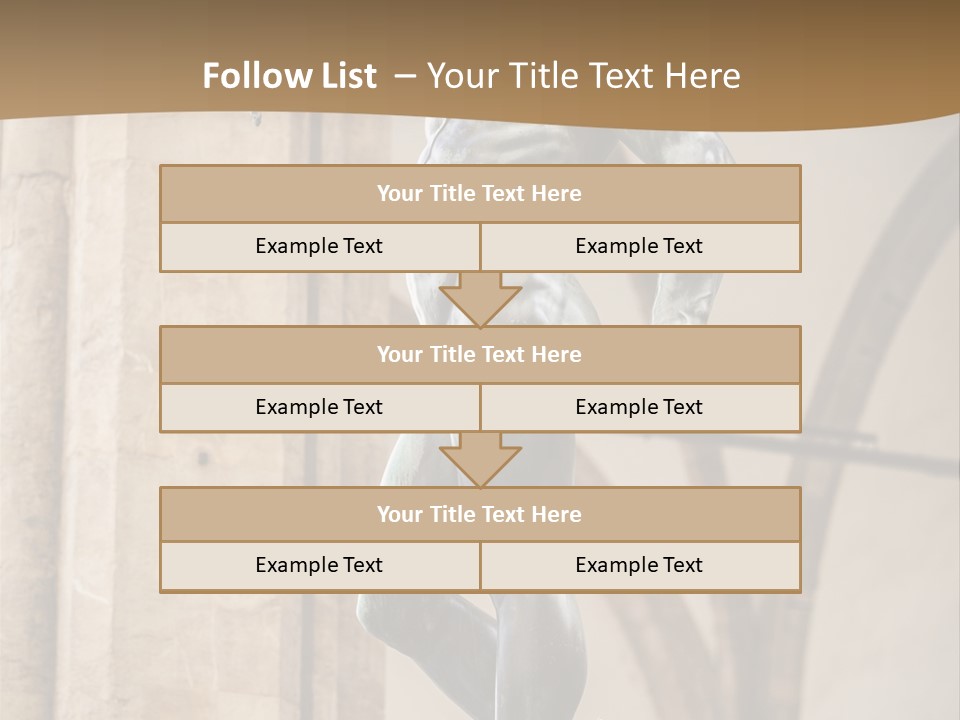 Follow List – Your Title Text Here

| Your Title Text Here | |
|---|---|
| Example Text | Example Text |

| Your Title Text Here | |
|---|---|
| Example Text | Example Text |

| Your Title Text Here | |
|---|---|
| Example Text | Example Text |